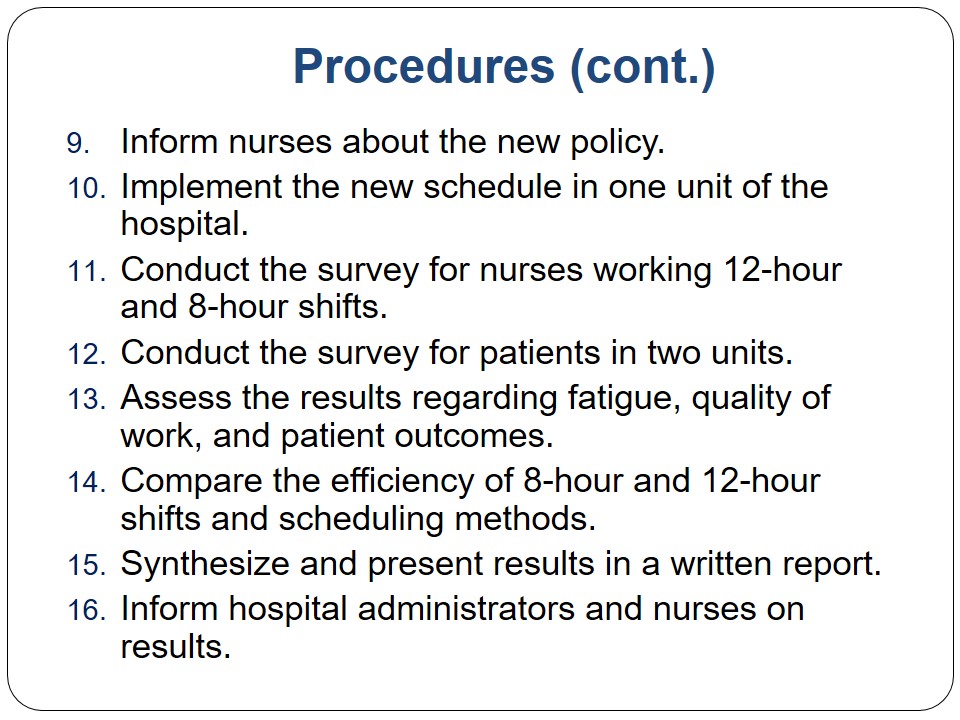 Procedures (cont.)

9. Inform nurses about the new policy.
10. Implement the new schedule in one unit of the hospital.
11. Conduct the survey for nurses working 12-hour and 8-hour shifts.
12. Conduct the survey for patients in two units.
13. Assess the results regarding fatigue, quality of work, and patient outcomes.
14. Compare the efficiency of 8-hour and 12-hour shifts and scheduling methods.
15. Synthesize and present results in a written report.
16. Inform hospital administrators and nurses on results.